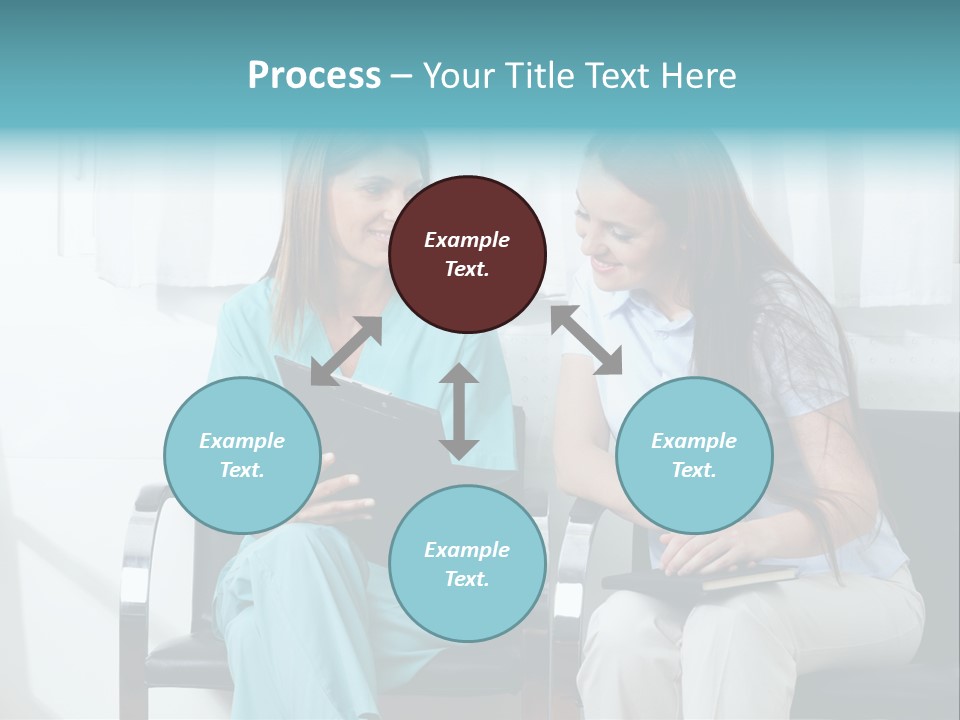 Process – Your Title Text Here

Example Text.

Example Text.

Example Text.

Example Text.